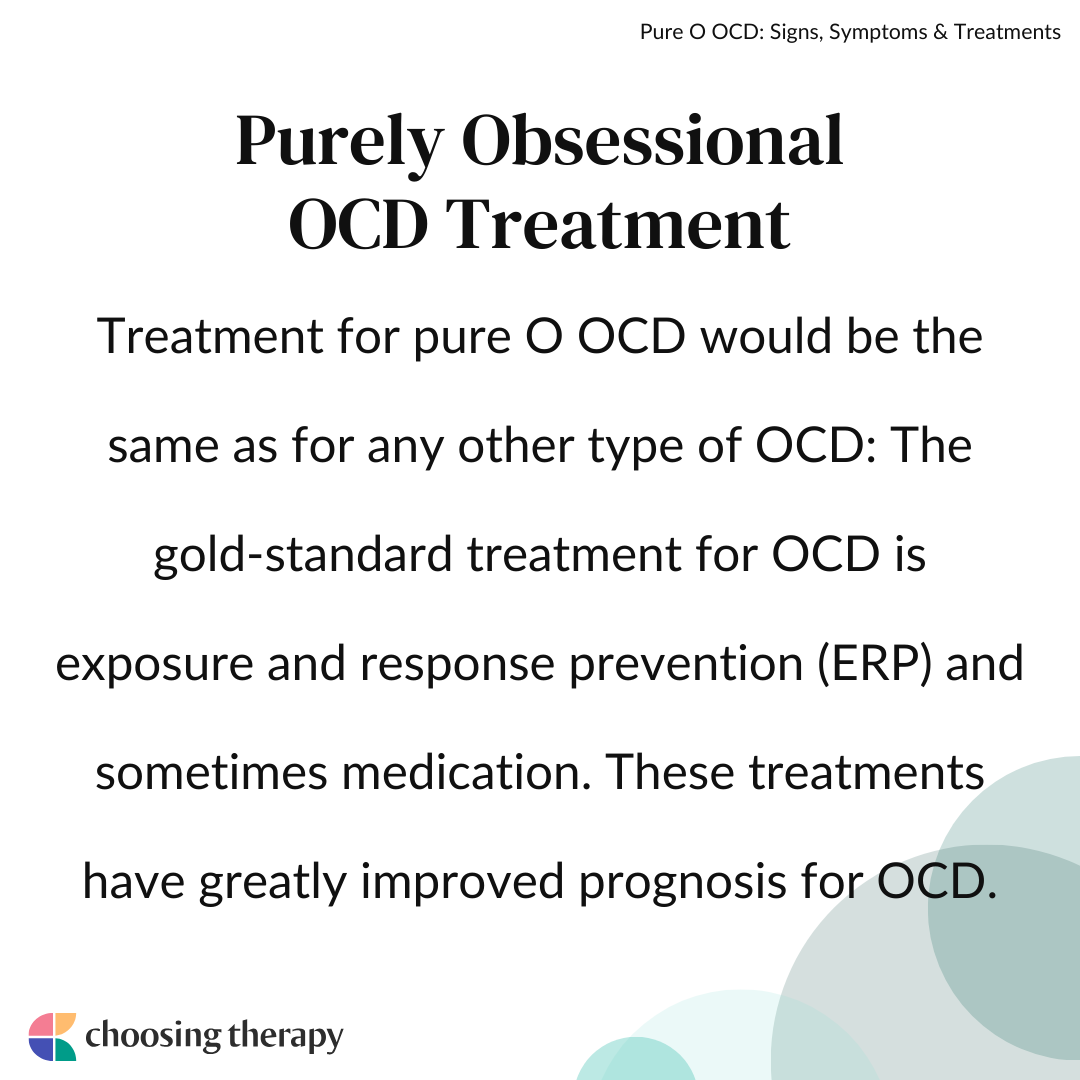 Pure O OCD: Signs, Symptoms & Treatments

Purely Obsessional OCD Treatment

Treatment for pure O OCD would be the same as for any other type of OCD: The gold-standard treatment for OCD is exposure and response prevention (ERP) and sometimes medication. These treatments have greatly improved prognosis for OCD.

choosing therapy